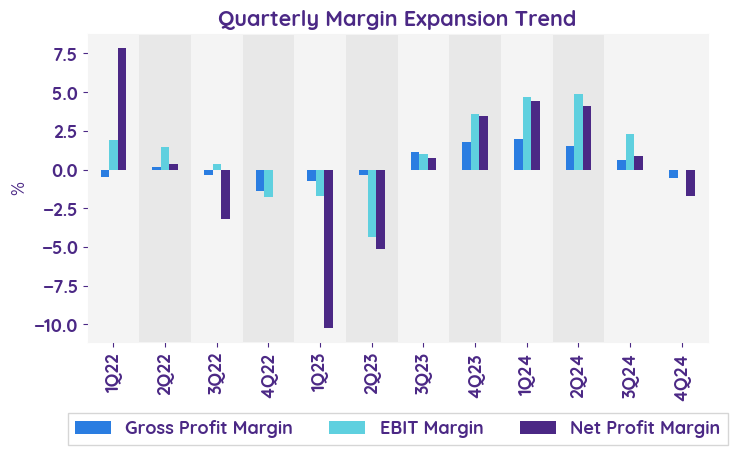 Quarterly Margin Expansion Trend

%

7.5
5.0
2.5
0.0
−2.5
−5.0
−7.5
−10.0

1Q22
2Q22
3Q22
4Q22
1Q23
2Q23
3Q23
4Q23
1Q24
2Q24
3Q24
4Q24

Gross Profit Margin
EBIT Margin
Net Profit Margin